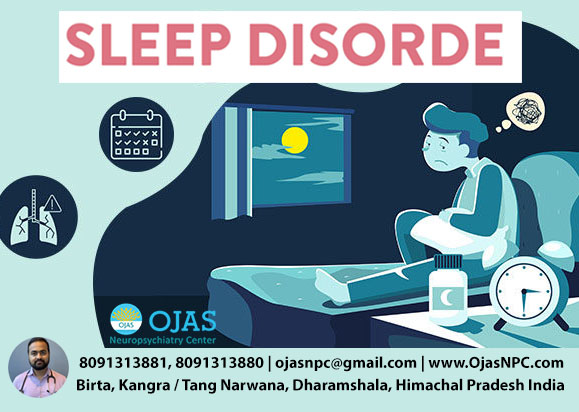 SLEEP DISORDE

OJAS
OJAS
Neuropsychiatry Center

8091313881, 8091313880 | ojasnpc@gmail.com | www.OjasNPC.com
Birta, Kangra / Tang Narwana, Dharamshala, Himachal Pradesh India